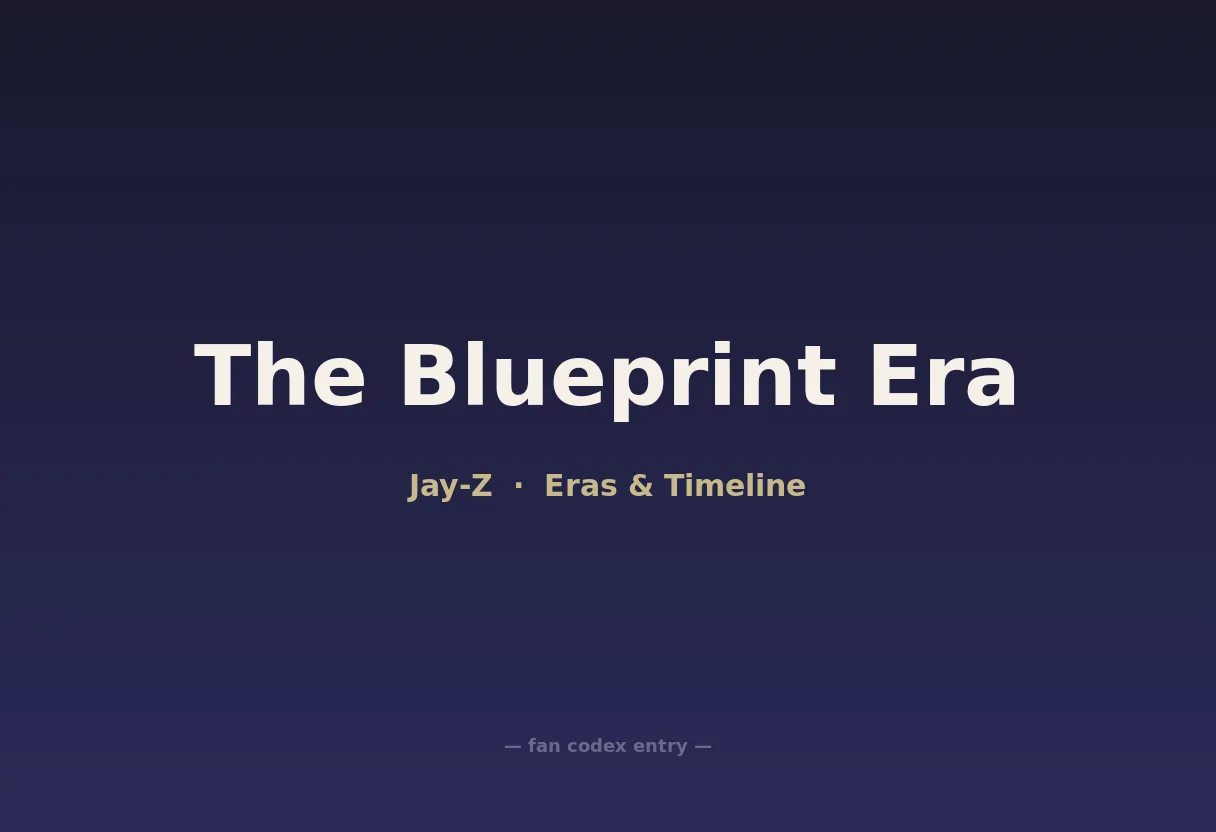 The Blueprint Era

Jay-Z · Eras & Timeline

— fan codex entry —